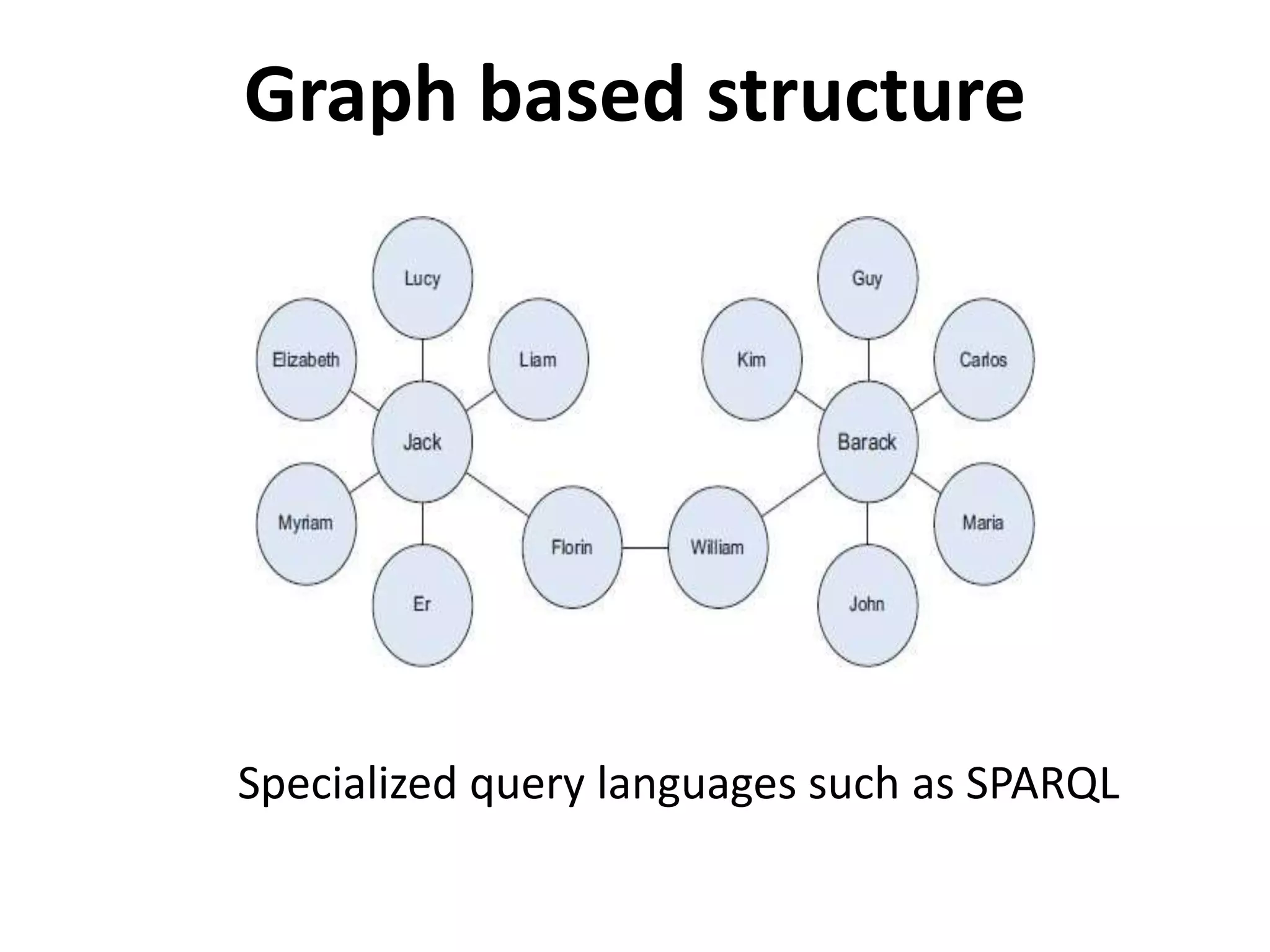 Graph based structure

Lucy
Elizabeth
Liam
Jack
Myriam
Er
Florin
William
Guy
Kim
Carlos
Barack
Maria
John

Specialized query languages such as SPARQL